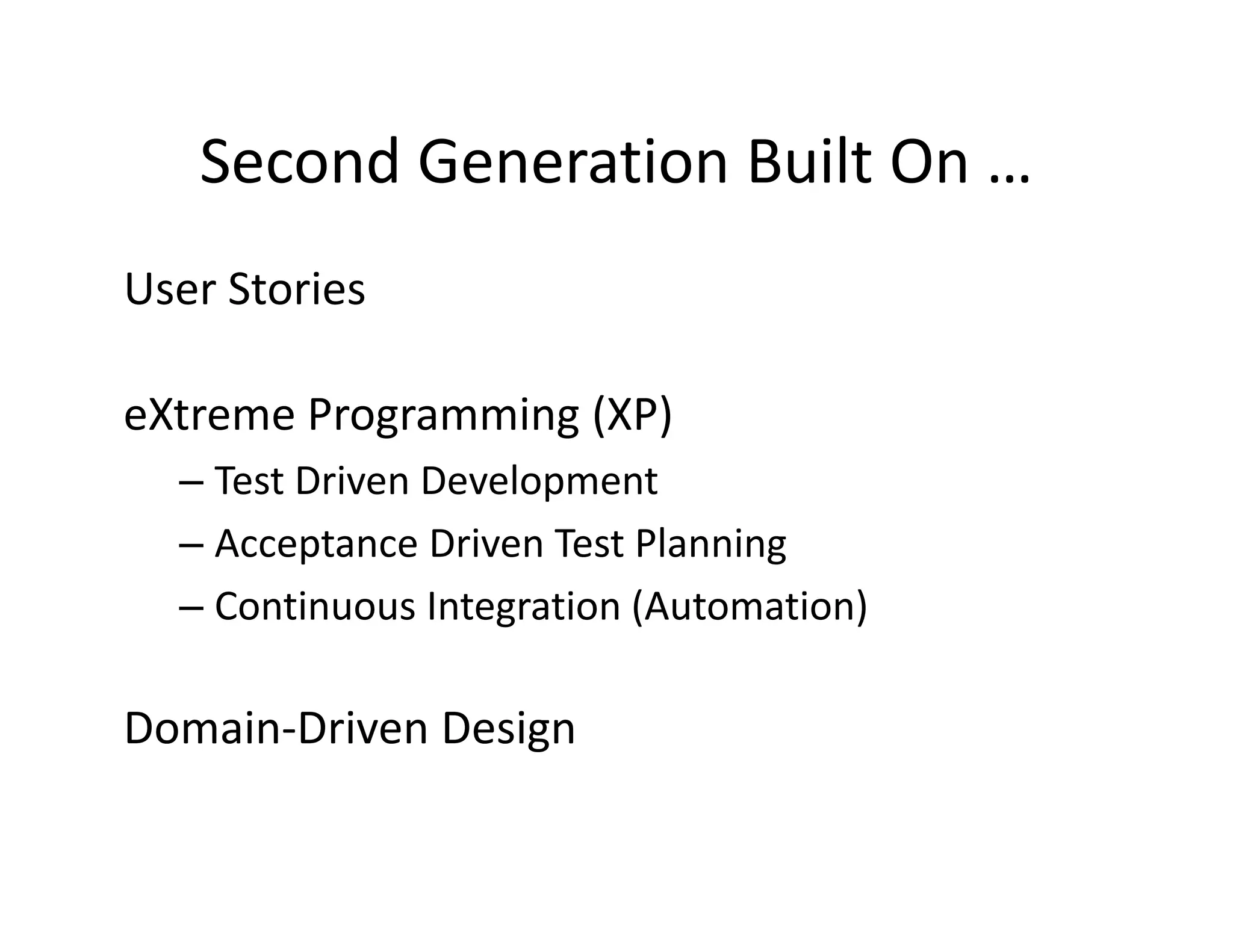 Second Generation Built On …

User Stories

eXtreme Programming (XP)

– Test Driven Development

– Acceptance Driven Test Planning

– Continuous Integration (Automation)

Domain-Driven Design